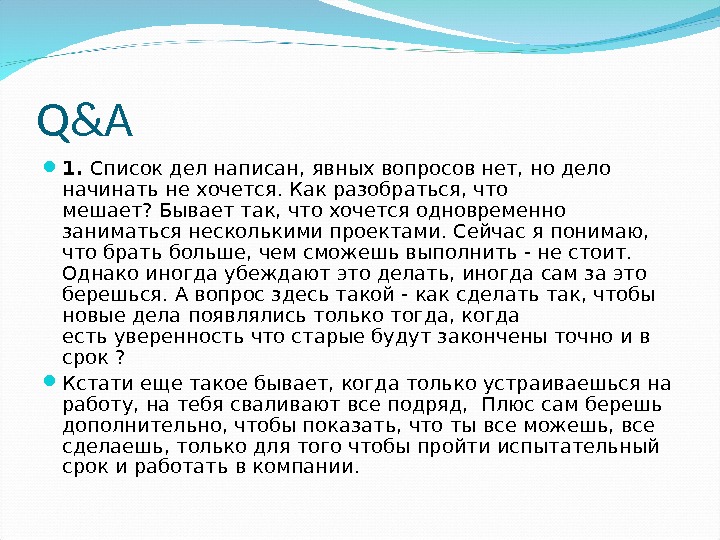 Q&A

1. Список дел написан, явных вопросов нет, но дело начинать не хочется. Как разобраться, что мешает? Бывает так, что хочется одновременно заниматься несколькими проектами. Сейчас я понимаю, что брать больше, чем сможешь выполнить - не стоит. Однако иногда убеждают это делать, иногда сам за это берешься. А вопрос здесь такой - как сделать так, чтобы новые дела появлялись только тогда, когда есть уверенность что старые будут закончены точно и в срок ?

Кстати еще такое бывает, когда только устраиваешься на работу, на тебя сваливают все подряд, Плюс сам берешь дополнительно, чтобы показать, что ты все можешь, все сделаешь, только для того чтобы пройти испытательный срок и работать в компании.